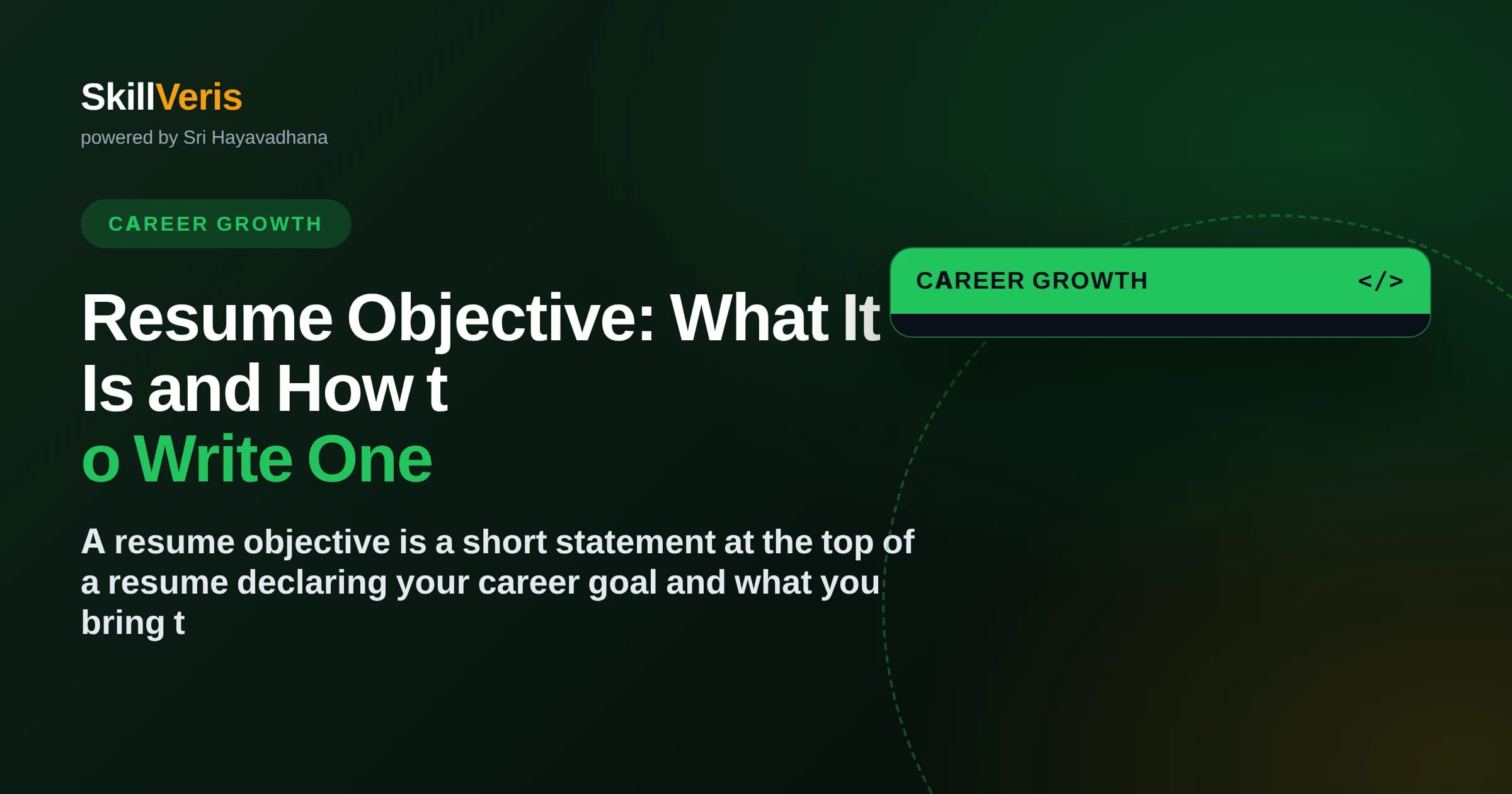 SkillVeris
powered by Sri Hayavadhana

CAREER GROWTH

Resume Objective: What It Is and How t
o Write One

A resume objective is a short statement at the top of a resume declaring your career goal and what you bring t

CAREER GROWTH </>